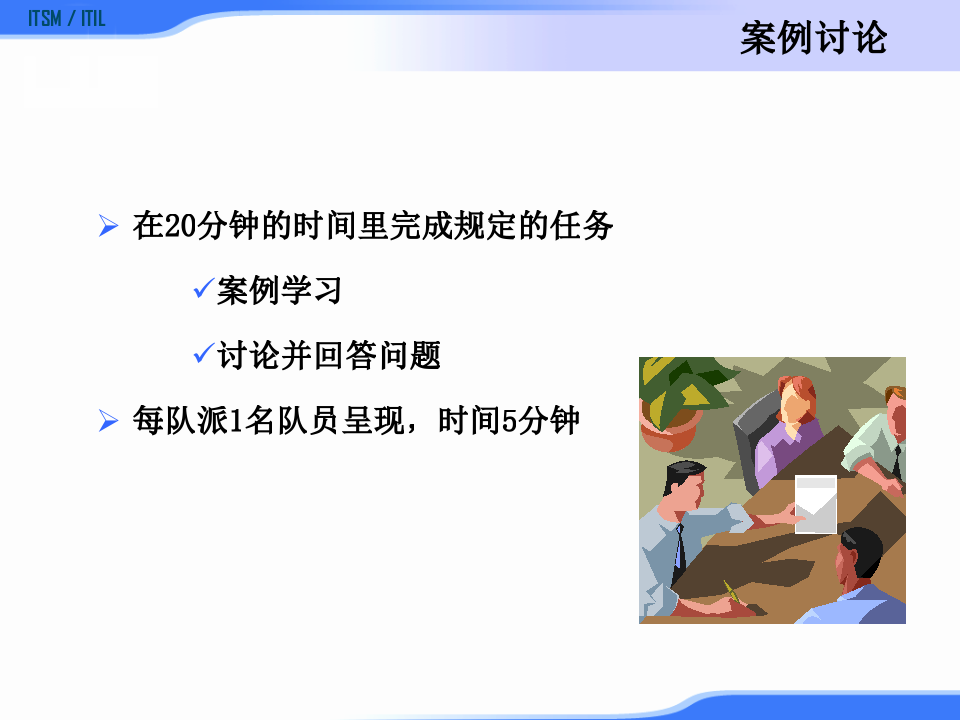 ITSM / ITIL

案例讨论

➢ 在20分钟的时间里完成规定的任务

✓案例学习

✓讨论并回答问题

➢ 每队派1名队员呈现，时间5分钟